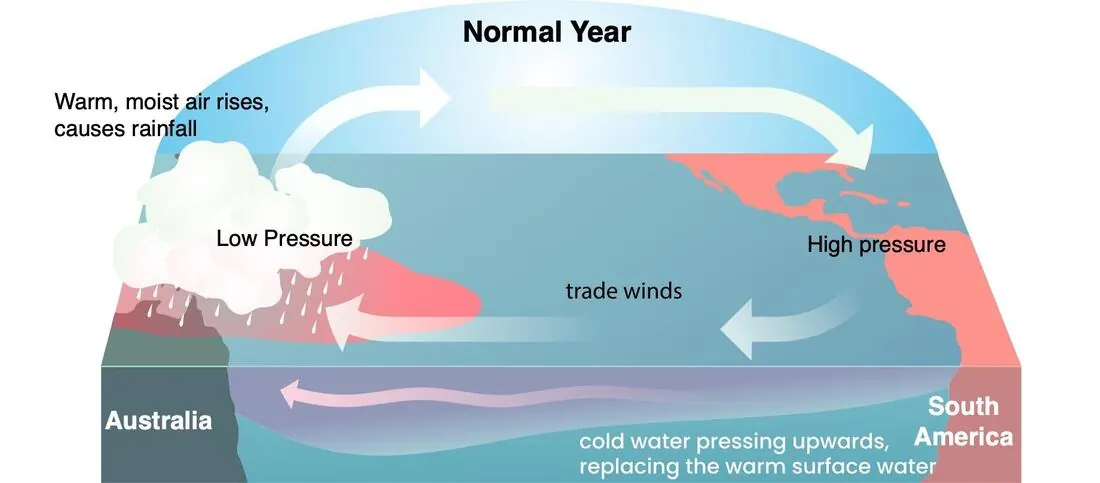 Normal Year

Warm, moist air rises, causes rainfall

Low Pressure

High pressure

trade winds

Australia

South America

cold water pressing upwards, replacing the warm surface water